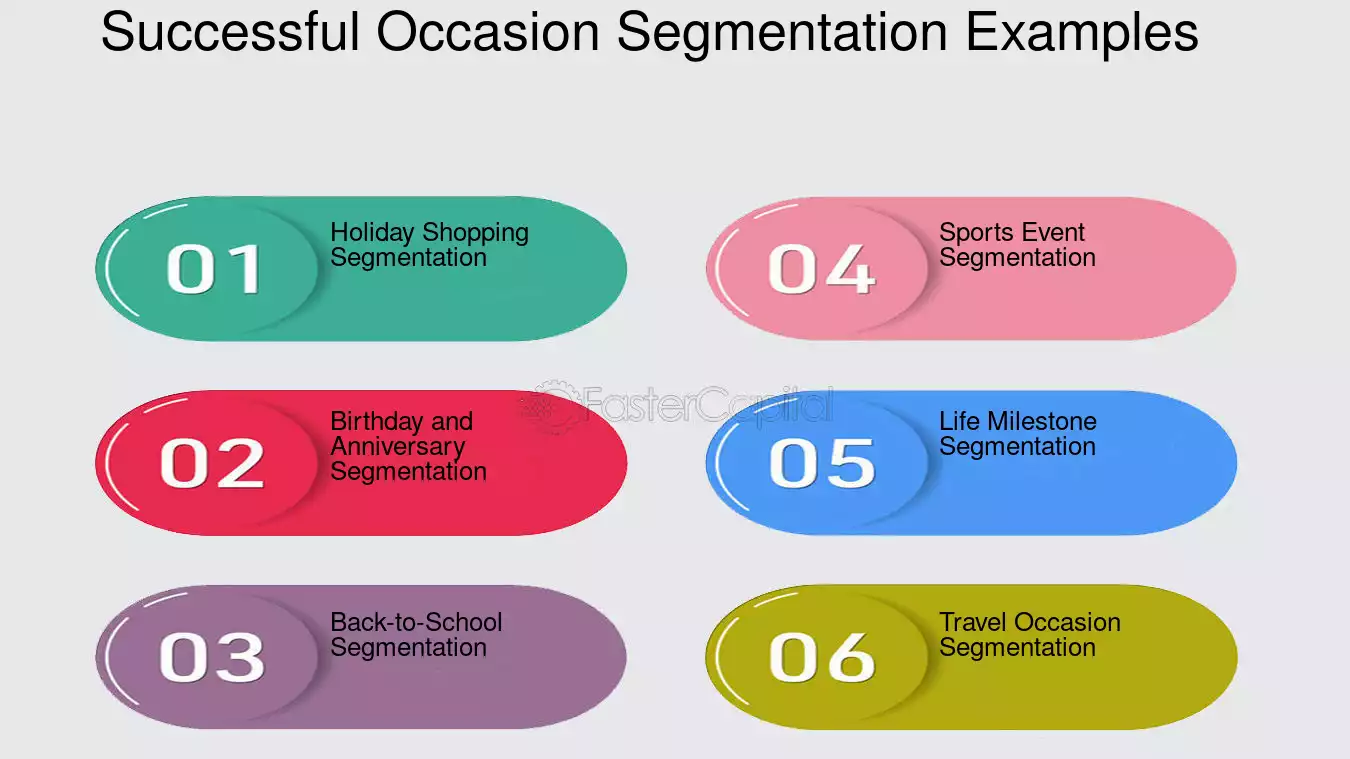 Successful Occasion Segmentation Examples

01 Holiday Shopping Segmentation

02 Birthday and Anniversary Segmentation

03 Back-to-School Segmentation

04 Sports Event Segmentation

05 Life Milestone Segmentation

06 Travel Occasion Segmentation

FasterCapital